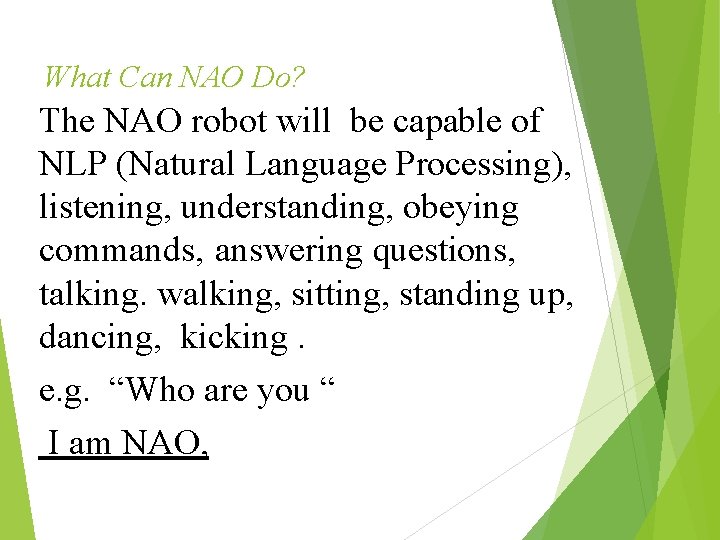 What Can NAO Do?

The NAO robot will be capable of NLP (Natural Language Processing), listening, understanding, obeying commands, answering questions, talking. walking, sitting, standing up, dancing, kicking .

e.g. “Who are you “

I am NAO,